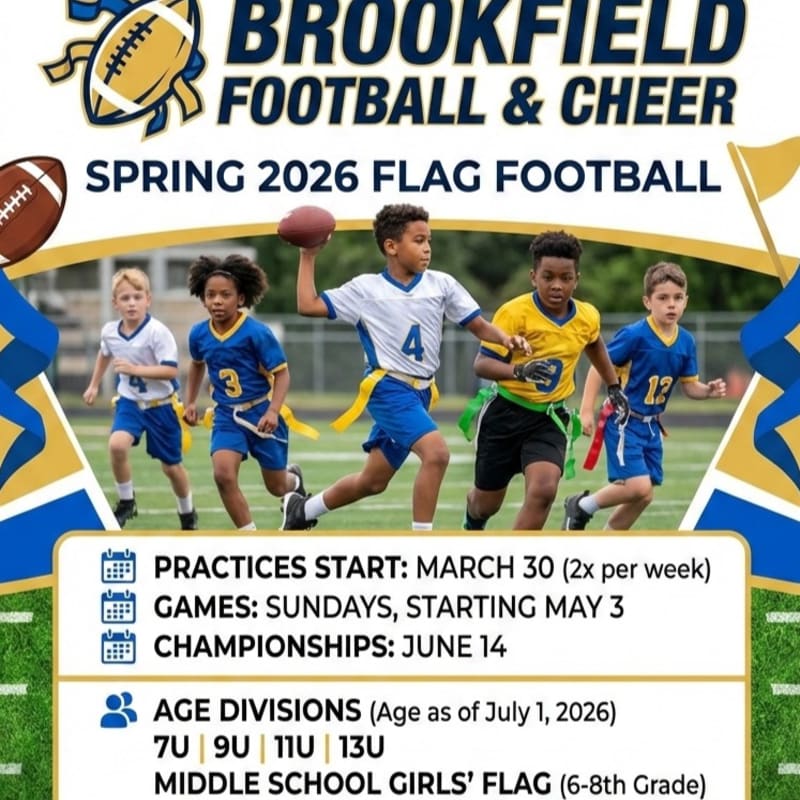 BROOKFIELD
FOOTBALL & CHEER

SPRING 2026 FLAG FOOTBALL

4 3 4 9 12

PRACTICES START: MARCH 30 (2x per week)
GAMES: SUNDAYS, STARTING MAY 3
CHAMPIONSHIPS: JUNE 14

AGE DIVISIONS (Age as of July 1, 2026)
7U | 9U | 11U | 13U
MIDDLE SCHOOL GIRLS' FLAG (6-8th Grade)